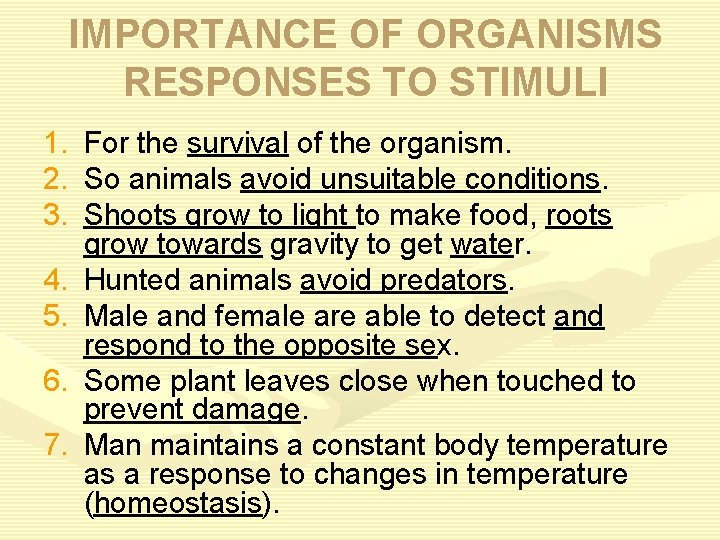 IMPORTANCE OF ORGANISMS RESPONSES TO STIMULI

1. For the survival of the organism.
2. So animals avoid unsuitable conditions.
3. Shoots grow to light to make food, roots grow towards gravity to get water.
4. Hunted animals avoid predators.
5. Male and female are able to detect and respond to the opposite sex.
6. Some plant leaves close when touched to prevent damage.
7. Man maintains a constant body temperature as a response to changes in temperature (homeostasis).